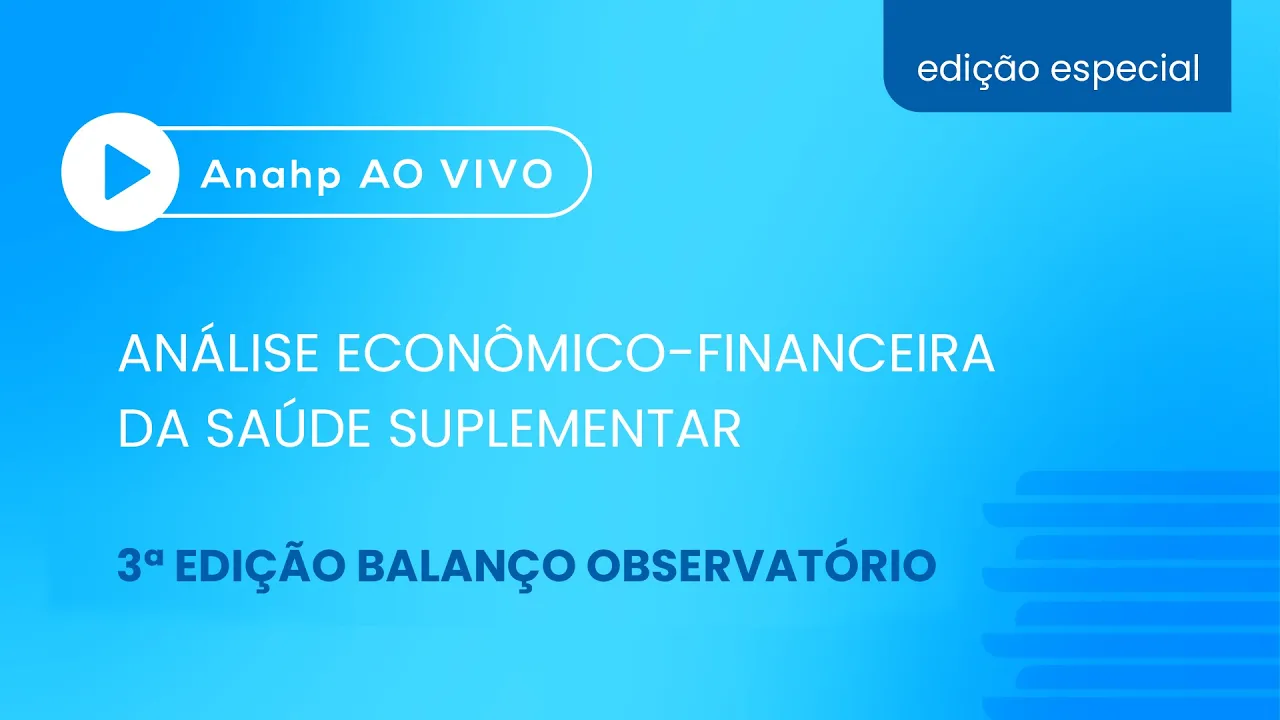 edição especial

Anahp AO VIVO

ANÁLISE ECONÔMICO-FINANCEIRA DA SAÚDE SUPLEMENTAR

3ª EDIÇÃO BALANÇO OBSERVATÓRIO